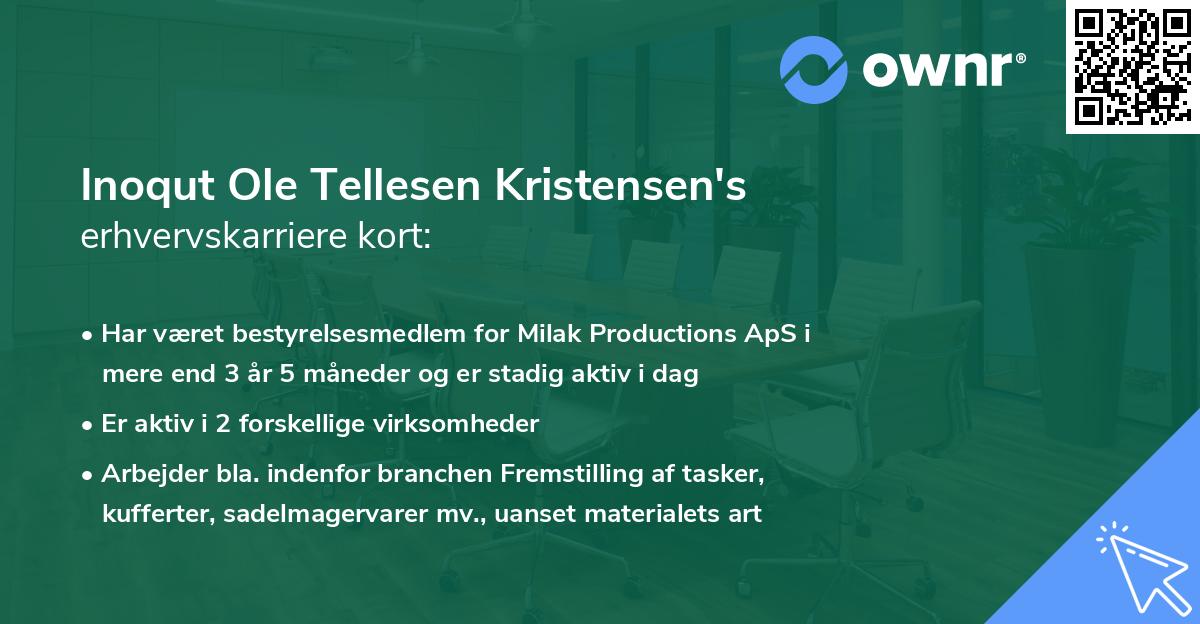 ownr®

Inoqut Ole Tellesen Kristensen's erhvervskarriere kort:

• Har været bestyrelsesmedlem for Milak Productions ApS i mere end 3 år 5 måneder og er stadig aktiv i dag

• Er aktiv i 2 forskellige virksomheder

• Arbejder bla. indenfor branchen Fremstilling af tasker, kufferter, sadelmagervarer mv., uanset materialets art